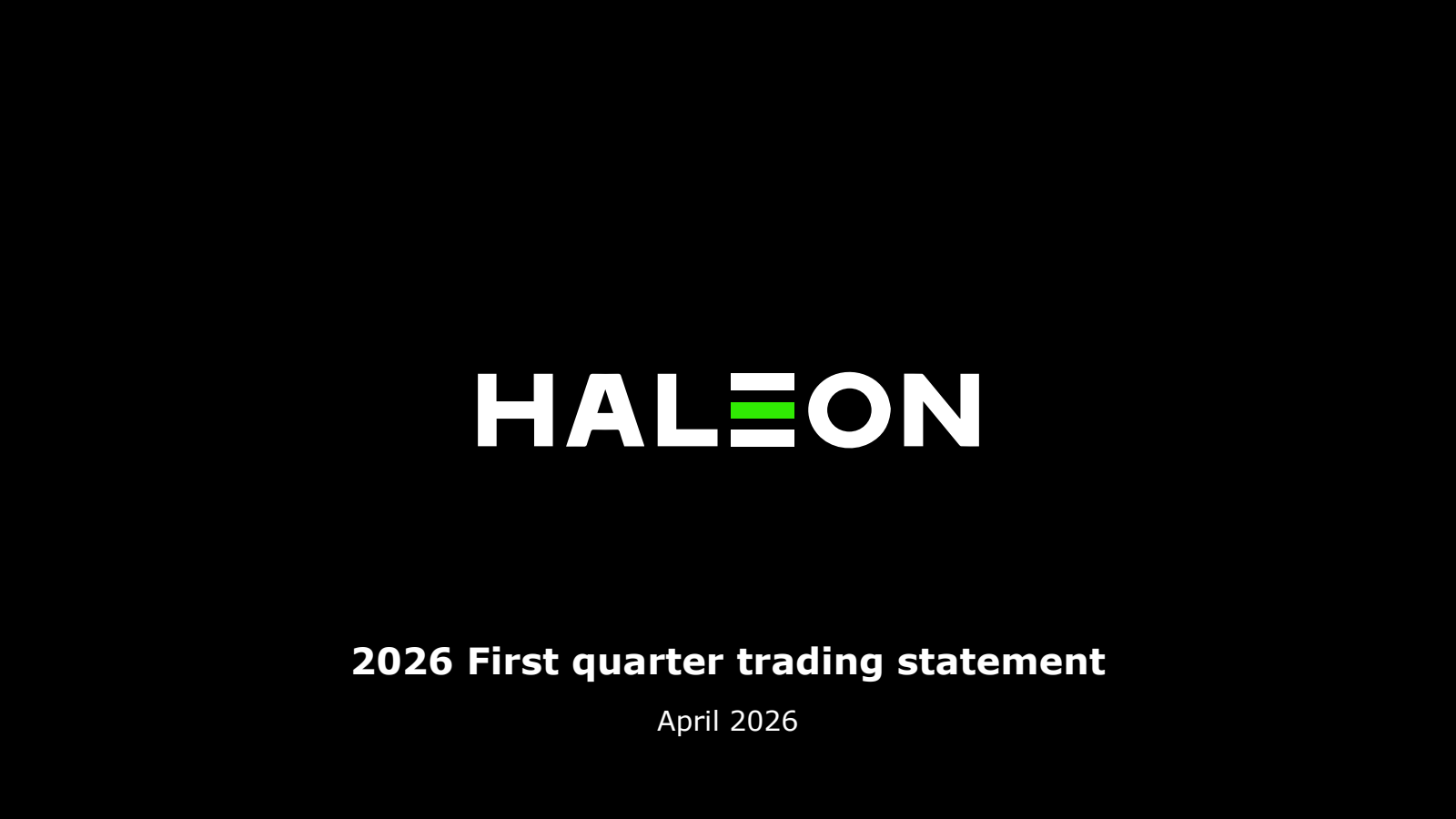 HALEON

2026 First quarter trading statement

April 2026